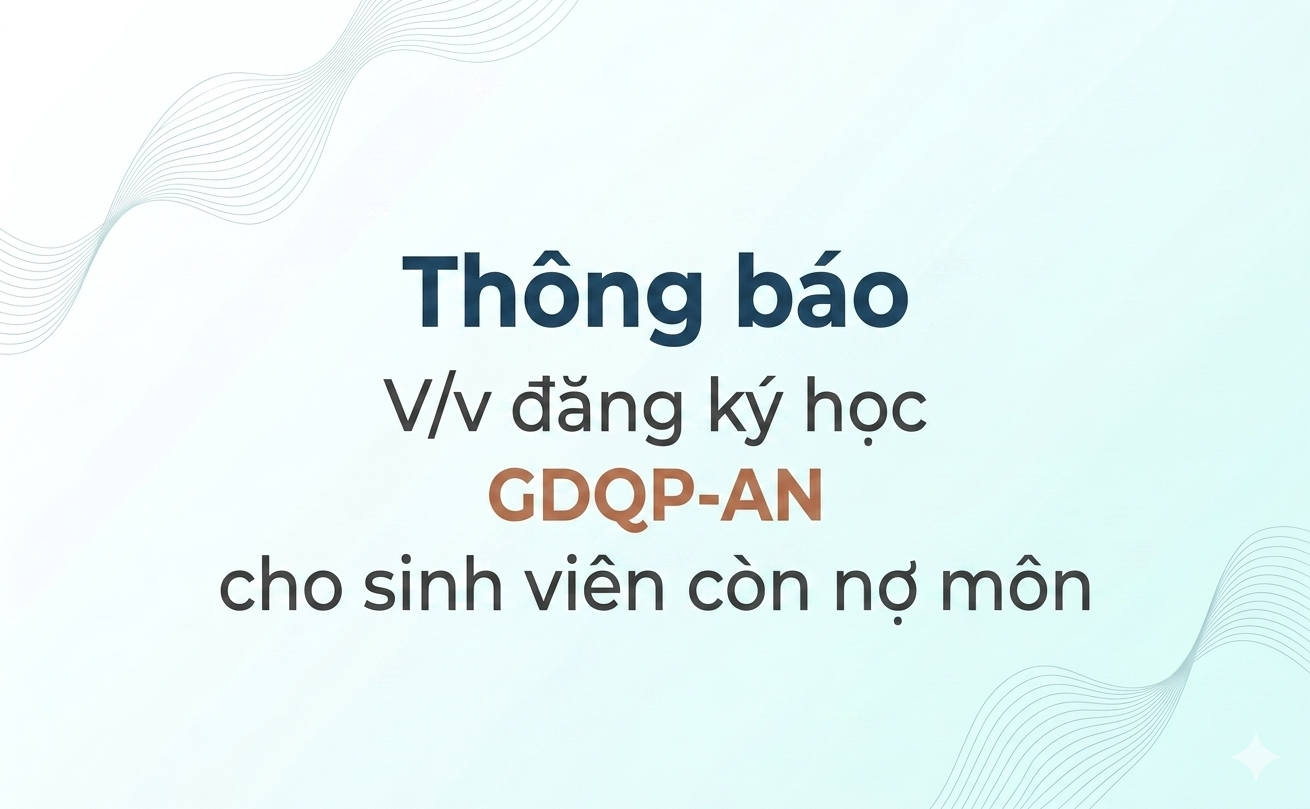 Thông báo
V/v đăng ký học
GDQP-AN
cho sinh viên còn nợ môn